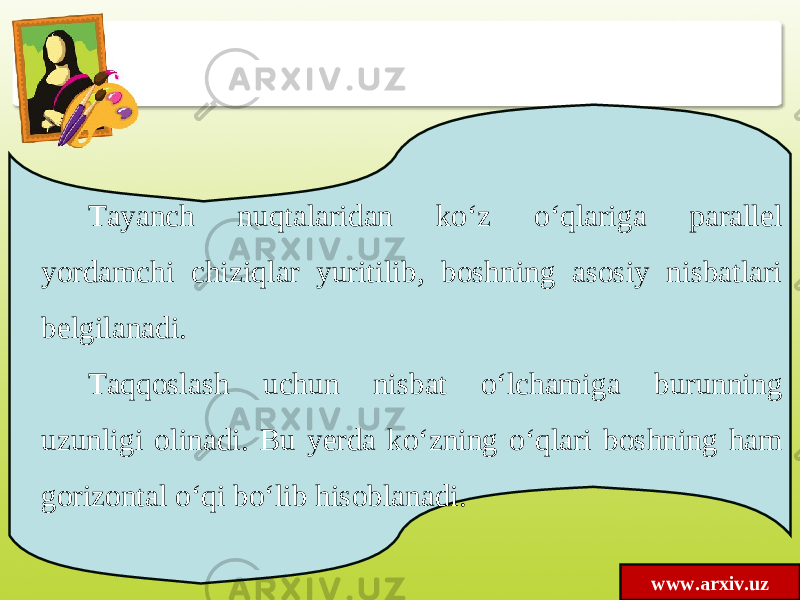 ARXIV.UZ

Tayanch nuqtalaridan ko‘z o‘qlariga parallel yordamchi chiziqlar yuritilib, boshning asosiy nisbatlari belgilanadi.

Taqqoslash uchun nisbat o‘lchamiga burunning uzunligi olinadi. Bu yerda ko‘zning o‘qlari boshning ham gorizontal o‘qi bo‘lib hisoblanadi.

www.arxiv.uz